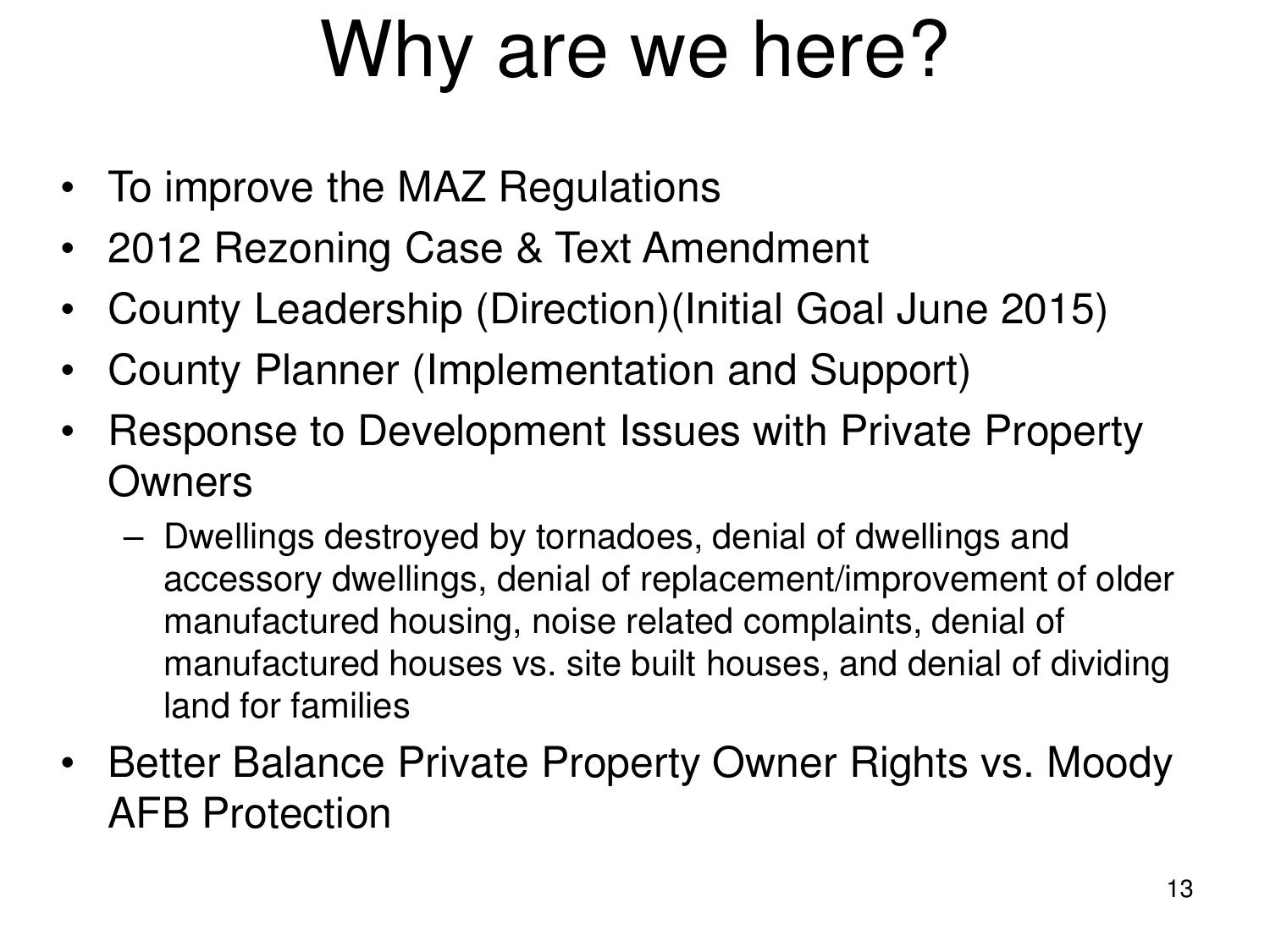 Why are we here?

• To improve the MAZ Regulations
• 2012 Rezoning Case & Text Amendment
• County Leadership (Direction)(Initial Goal June 2015)
• County Planner (Implementation and Support)
• Response to Development Issues with Private Property Owners
  – Dwellings destroyed by tornadoes, denial of dwellings and accessory dwellings, denial of replacement/improvement of older manufactured housing, noise related complaints, denial of manufactured houses vs. site built houses, and denial of dividing land for families
• Better Balance Private Property Owner Rights vs. Moody AFB Protection

13